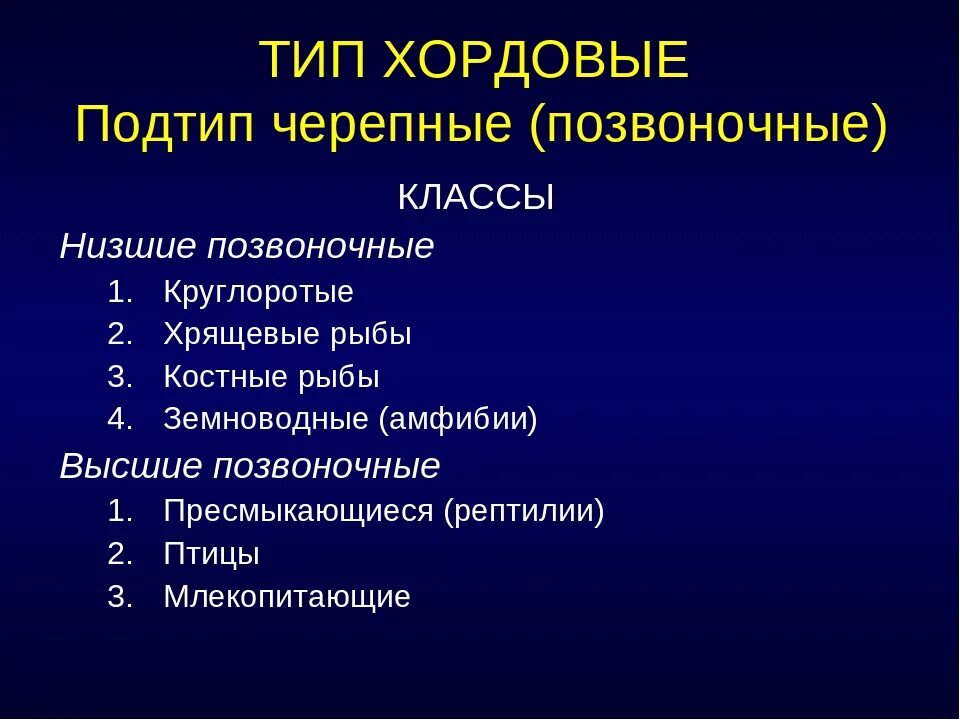 ТИП ХОРДОВЫЕ
Подтип черепные (позвоночные)

КЛАССЫ

Низшие позвоночные
1. Круглоротые
2. Хрящевые рыбы
3. Костные рыбы
4. Земноводные (амфибии)

Высшие позвоночные
1. Пресмыкающиеся (рептилии)
2. Птицы
3. Млекопитающие